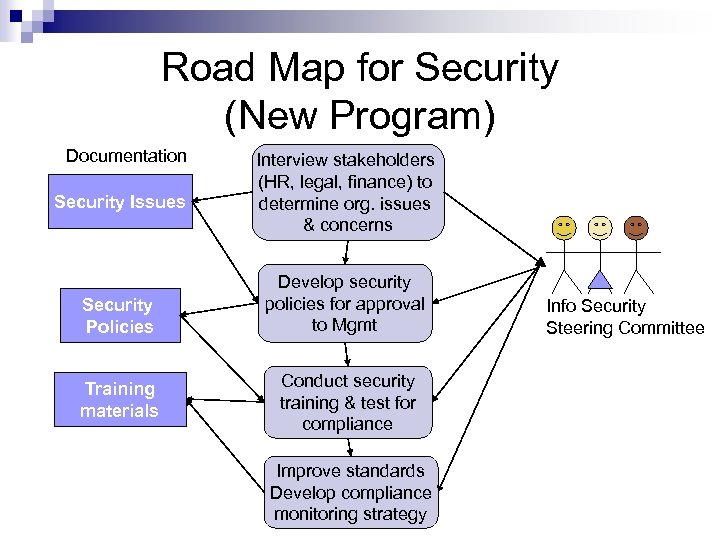 Road Map for Security
(New Program)

Documentation

Security Issues

Security Policies

Training materials

Interview stakeholders (HR, legal, finance) to determine org. issues & concerns

Develop security policies for approval to Mgmt

Conduct security training & test for compliance

Improve standards Develop compliance monitoring strategy

Info Security Steering Committee